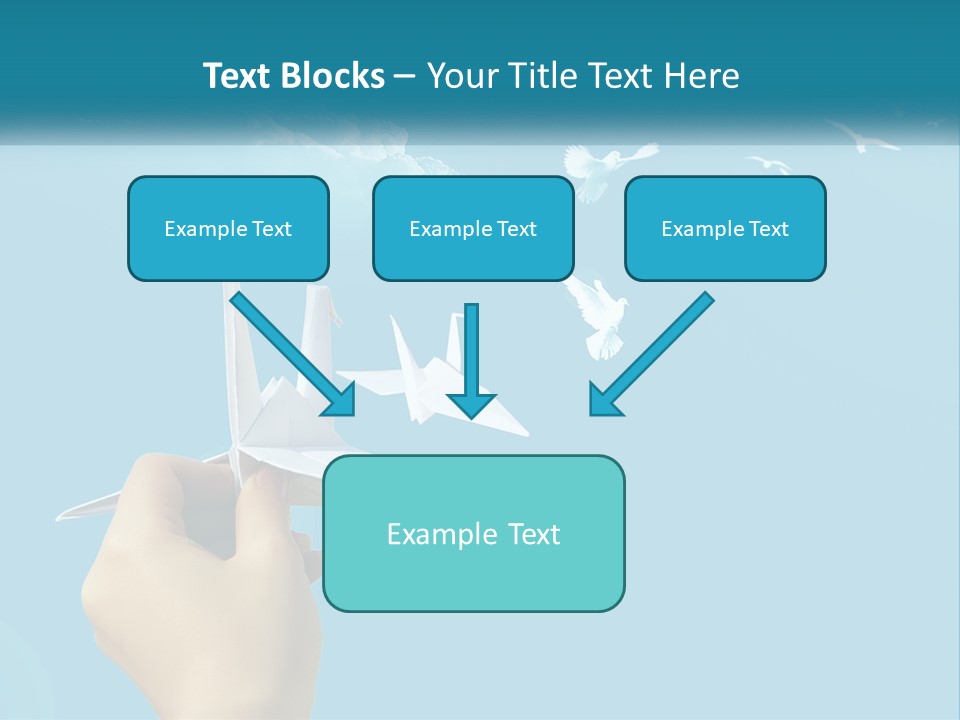 Text Blocks – Your Title Text Here

Example Text

Example Text

Example Text

Example Text